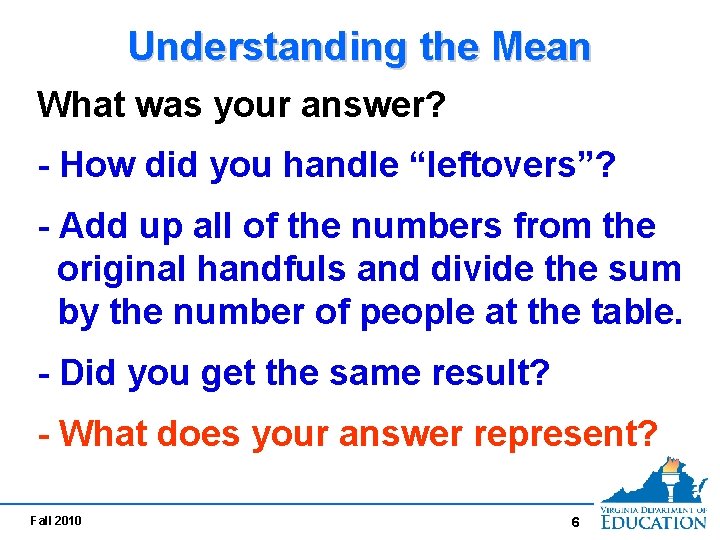 Understanding the Mean

What was your answer?

- How did you handle “leftovers”?

- Add up all of the numbers from the original handfuls and divide the sum by the number of people at the table.

- Did you get the same result?

- What does your answer represent?

Fall 2010

6

VIRGINIA DEPARTMENT OF EDUCATION